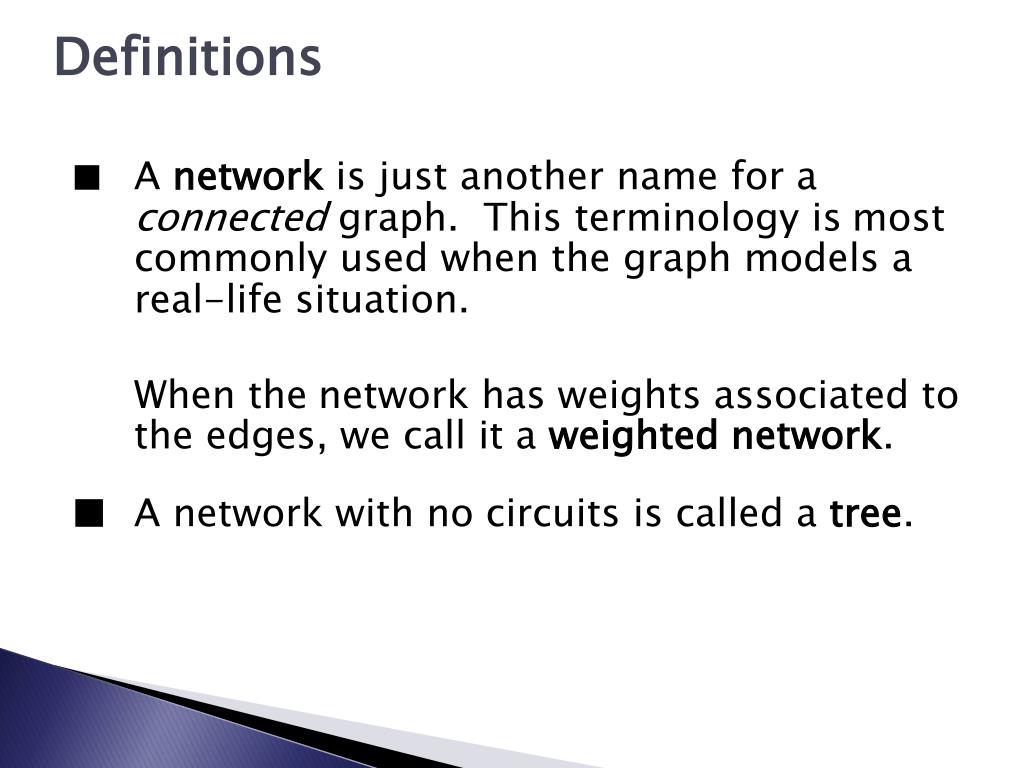 Definitions

■ A network is just another name for a connected graph.  This terminology is most commonly used when the graph models a real-life situation.

When the network has weights associated to the edges, we call it a weighted network.

■ A network with no circuits is called a tree.